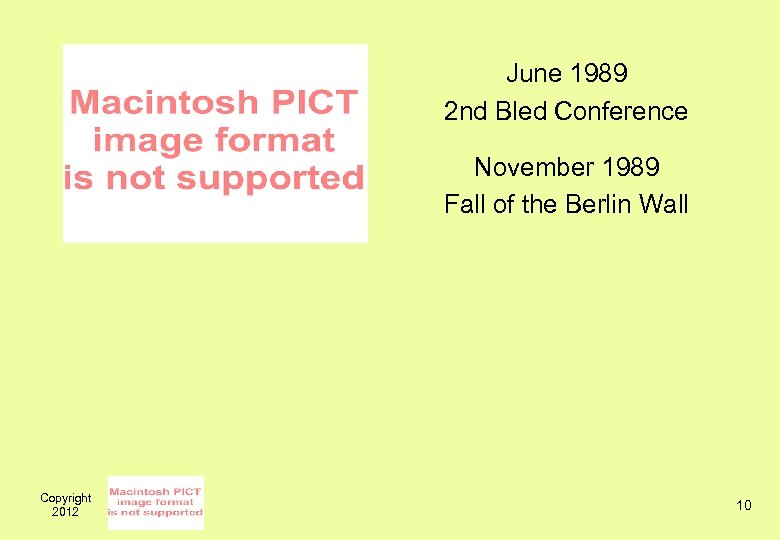 Macintosh PICT image format is not supported

June 1989
2nd Bled Conference

November 1989
Fall of the Berlin Wall

Copyright 2012

Macintosh PICT image format is not supported

10